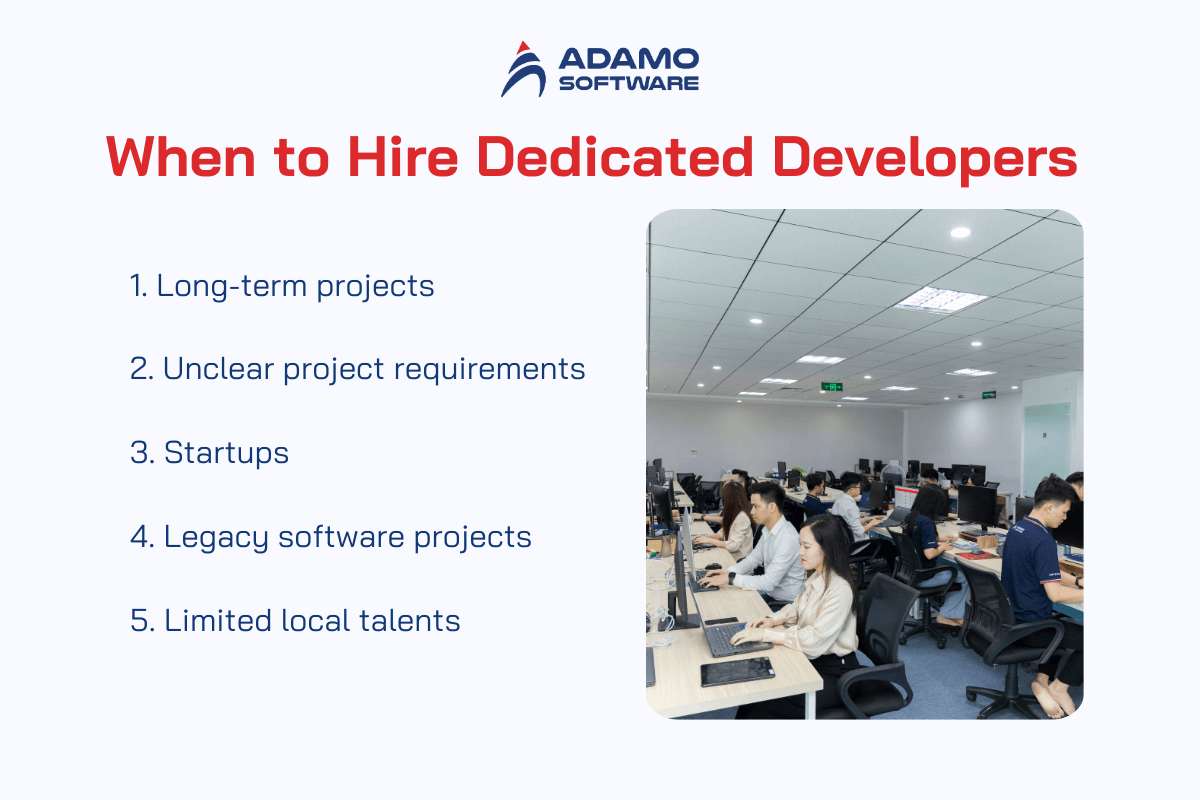 ADAMO SOFTWARE

When to Hire Dedicated Developers

1. Long-term projects

2. Unclear project requirements

3. Startups

4. Legacy software projects

5. Limited local talents